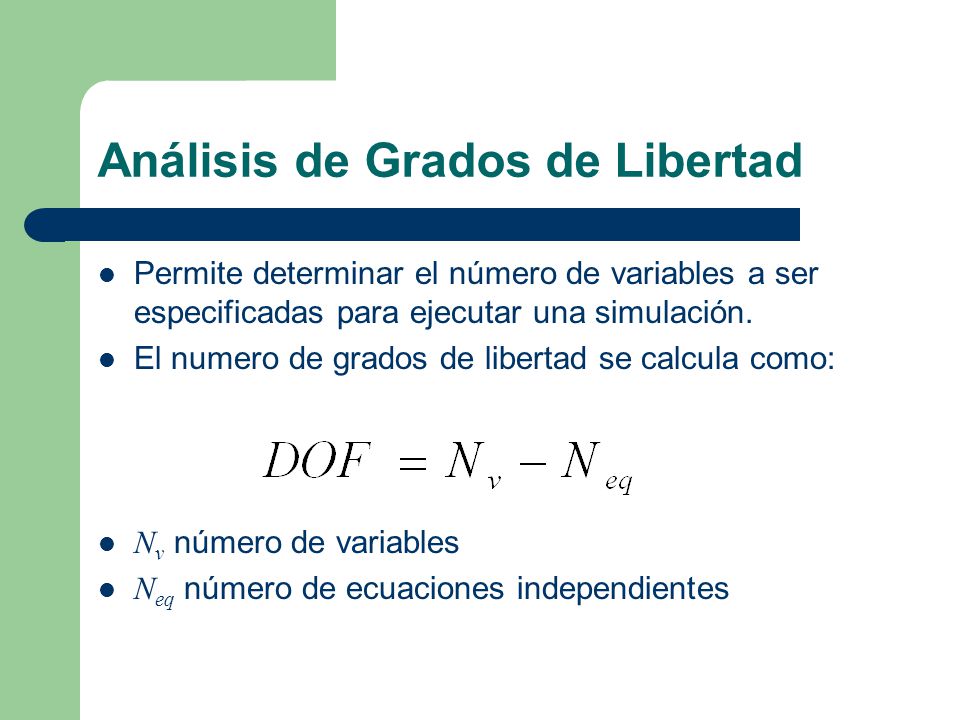 Análisis de Grados de Libertad

- Permite determinar el número de variables a ser especificadas para ejecutar una simulación.
- El numero de grados de libertad se calcula como:

$DOF = N_v - N_{eq}$

- $N_v$ número de variables
- $N_{eq}$ número de ecuaciones independientes